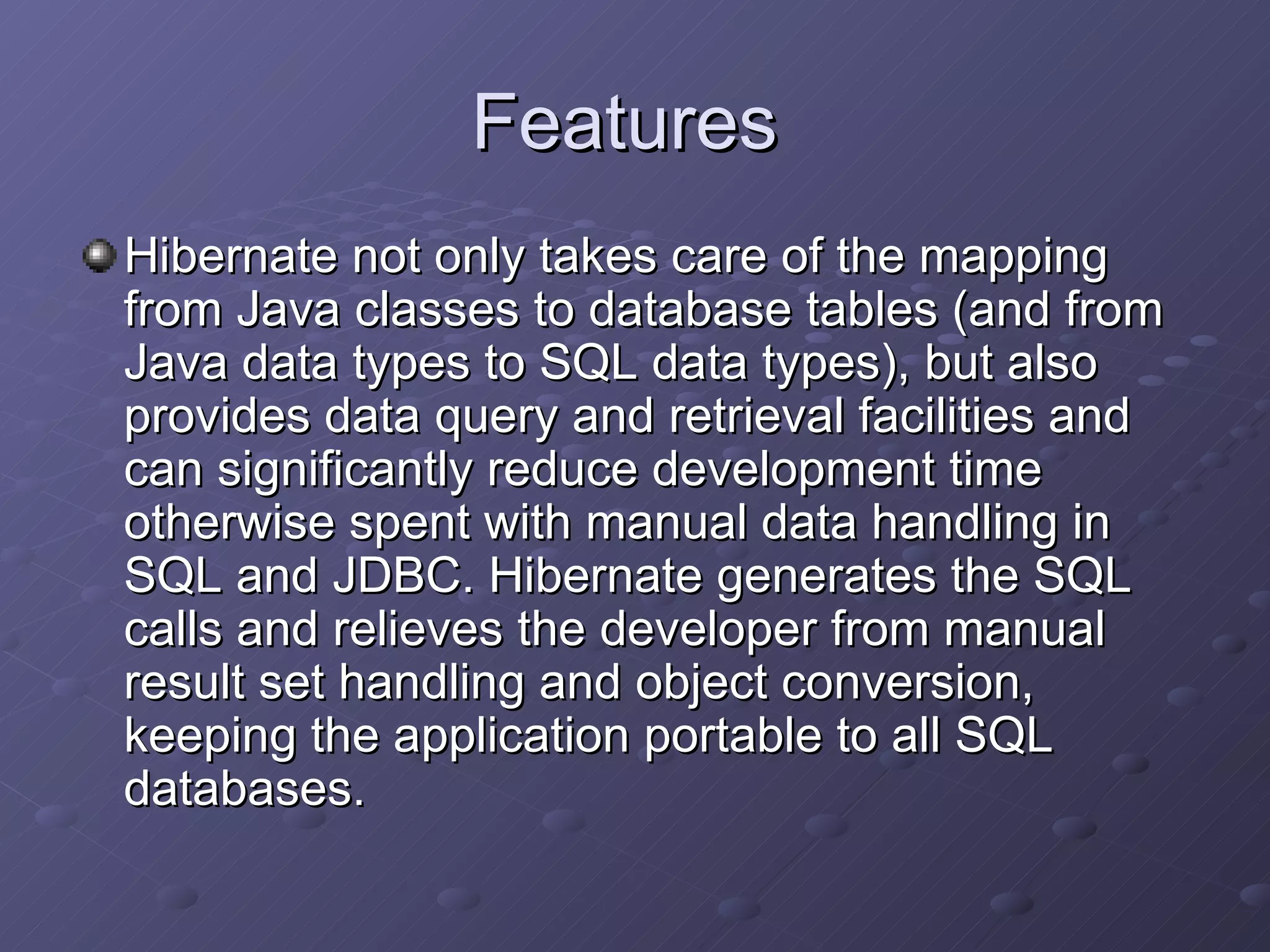 Features

Hibernate not only takes care of the mapping from Java classes to database tables (and from Java data types to SQL data types), but also provides data query and retrieval facilities and can significantly reduce development time otherwise spent with manual data handling in SQL and JDBC. Hibernate generates the SQL calls and relieves the developer from manual result set handling and object conversion, keeping the application portable to all SQL databases.